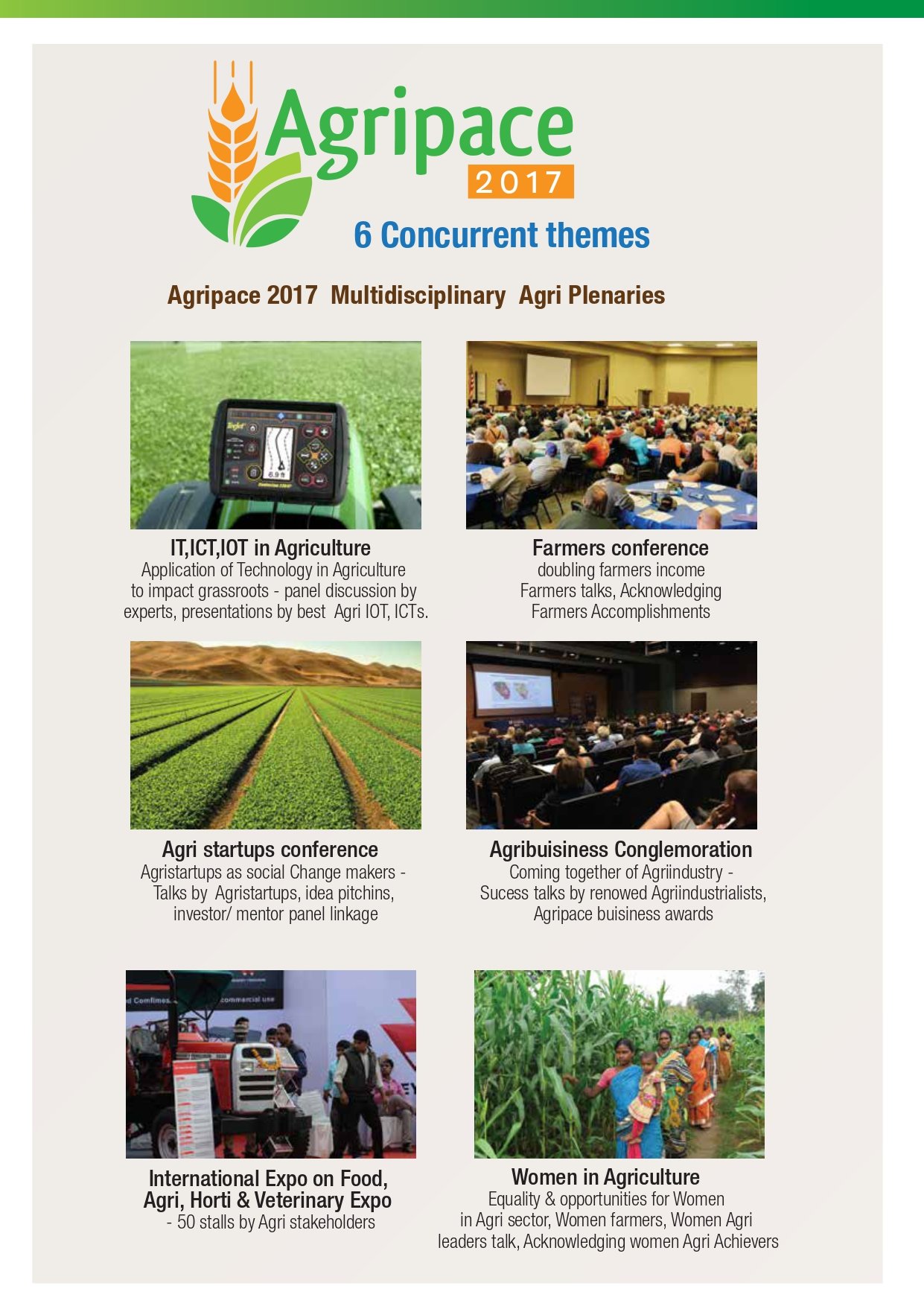 Agripace
2017

6 Concurrent themes

Agripace 2017 Multidisciplinary Agri Plenaries

IT,ICT,IOT in Agriculture
Application of Technology in Agriculture to impact grassroots - panel discussion by experts, presentations by best Agri IOT, ICTs.

Farmers conference
doubling farmers income
Farmers talks, Acknowledging Farmers Accomplishments

Agri startups conference
Agristartups as social Change makers - Talks by Agristartups, idea pitchins, investor/ mentor panel linkage

Agribuisiness Conglemoration
Coming together of Agriindustry - Sucess talks by renowed Agriindustrialists, Agripace buisiness awards

International Expo on Food, Agri, Horti & Veterinary Expo
- 50 stalls by Agri stakeholders

Women in Agriculture
Equality & opportunities for Women in Agri sector, Women farmers, Women Agri leaders talk, Acknowledging women Agri Achievers